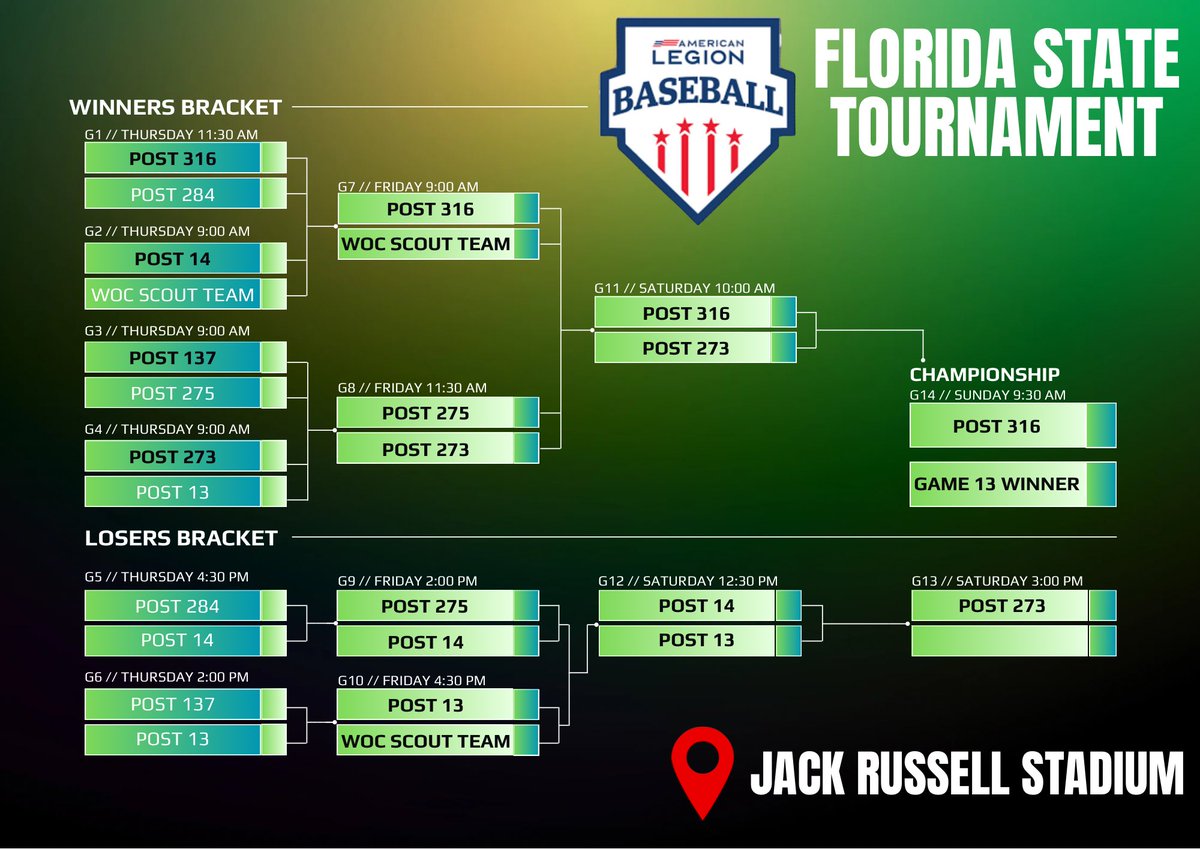 AMERICAN LEGION BASEBALL

FLORIDA STATE TOURNAMENT

WINNERS BRACKET

G1 // THURSDAY 11:30 AM
POST 316
POST 284

G2 // THURSDAY 9:00 AM
POST 14
WOC SCOUT TEAM

G3 // THURSDAY 9:00 AM
POST 137
POST 275

G4 // THURSDAY 9:00 AM
POST 273
POST 13

G7 // FRIDAY 9:00 AM
POST 316
WOC SCOUT TEAM

G8 // FRIDAY 11:30 AM
POST 275
POST 273

G11 // SATURDAY 10:00 AM
POST 316
POST 273

CHAMPIONSHIP
G14 // SUNDAY 9:30 AM
POST 316
GAME 13 WINNER

LOSERS BRACKET

G5 // THURSDAY 4:30 PM
POST 284
POST 14

G6 // THURSDAY 2:00 PM
POST 137
POST 13

G9 // FRIDAY 2:00 PM
POST 275
POST 14

G10 // FRIDAY 4:30 PM
POST 13
WOC SCOUT TEAM

G12 // SATURDAY 12:30 PM
POST 14
POST 13

G13 // SATURDAY 3:00 PM
POST 273

JACK RUSSELL STADIUM